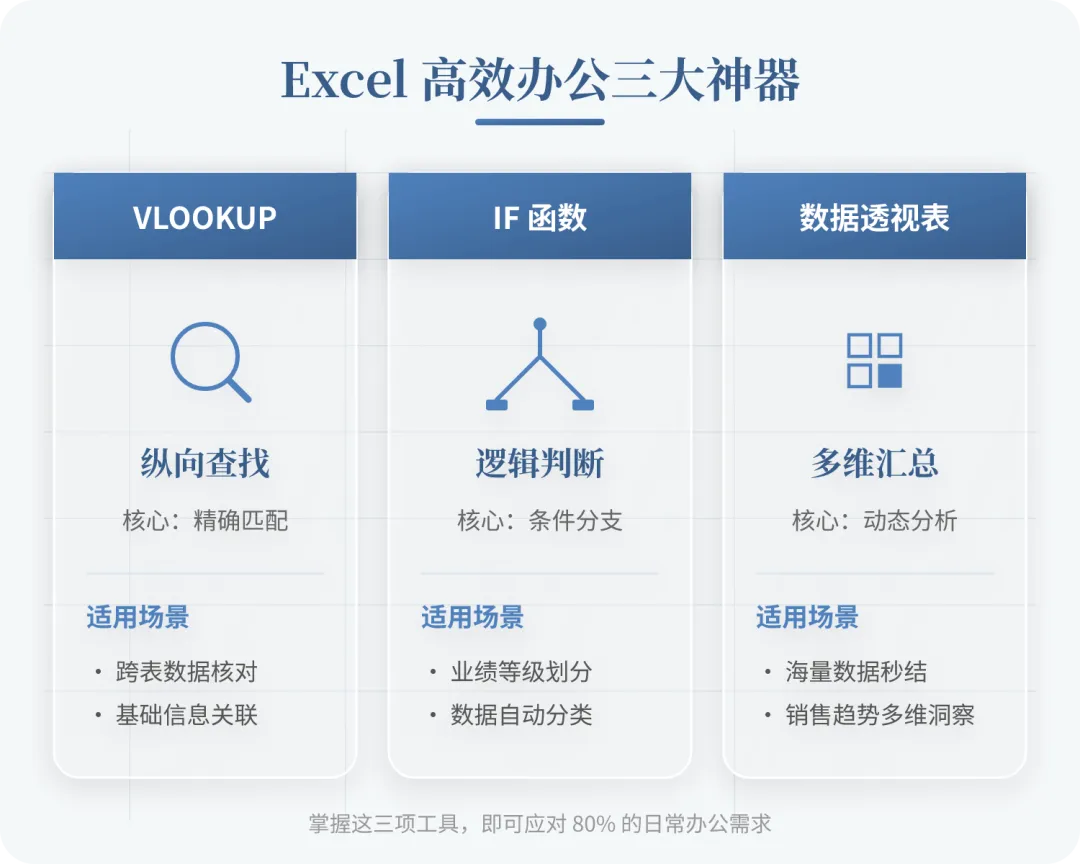 Excel 高效办公三大神器

VLOOKUP

纵向查找

核心：精确匹配

适用场景

• 跨表数据核对
• 基础信息关联

IF 函数

逻辑判断

核心：条件分支

适用场景

• 业绩等级划分
• 数据自动分类

数据透视表

多维汇总

核心：动态分析

适用场景

• 海量数据秒结
• 销售趋势多维洞察

掌握这三项工具，即可应对 80% 的日常办公需求